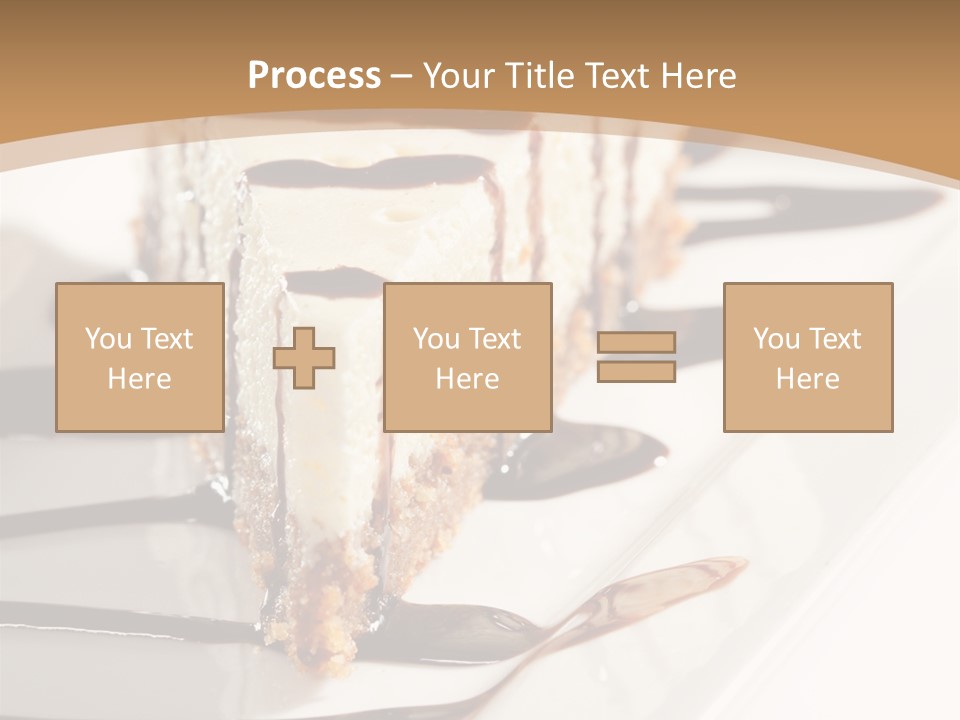 Process – Your Title Text Here

You Text Here

You Text Here

You Text Here